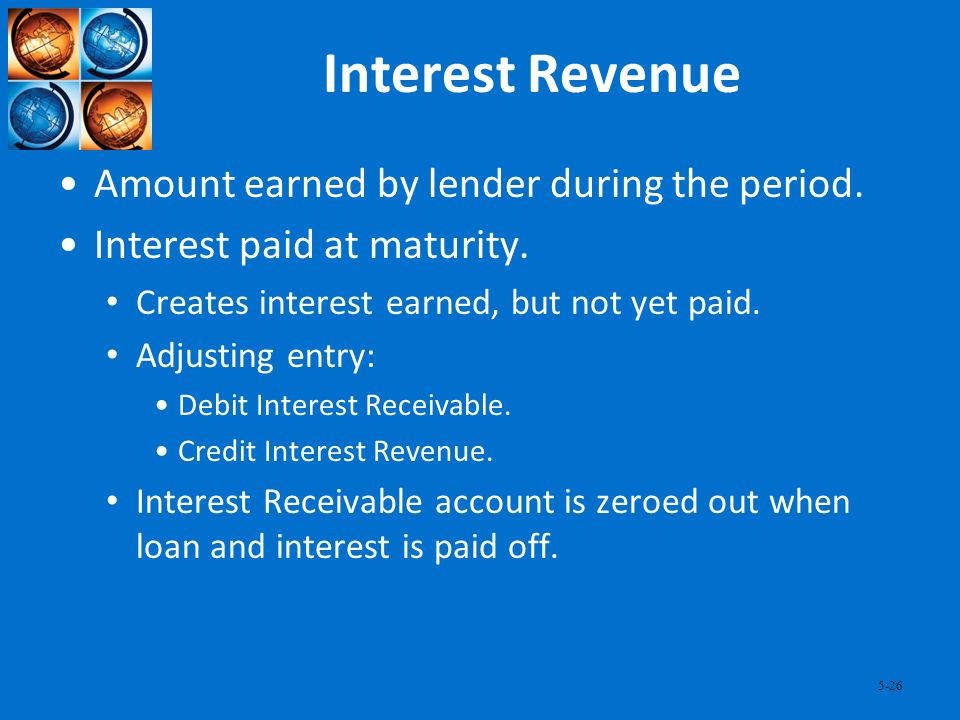 Interest Revenue

• Amount earned by lender during the period.
• Interest paid at maturity.
  • Creates interest earned, but not yet paid.
  • Adjusting entry:
    • Debit Interest Receivable.
    • Credit Interest Revenue.
  • Interest Receivable account is zeroed out when loan and interest is paid off.

5-26